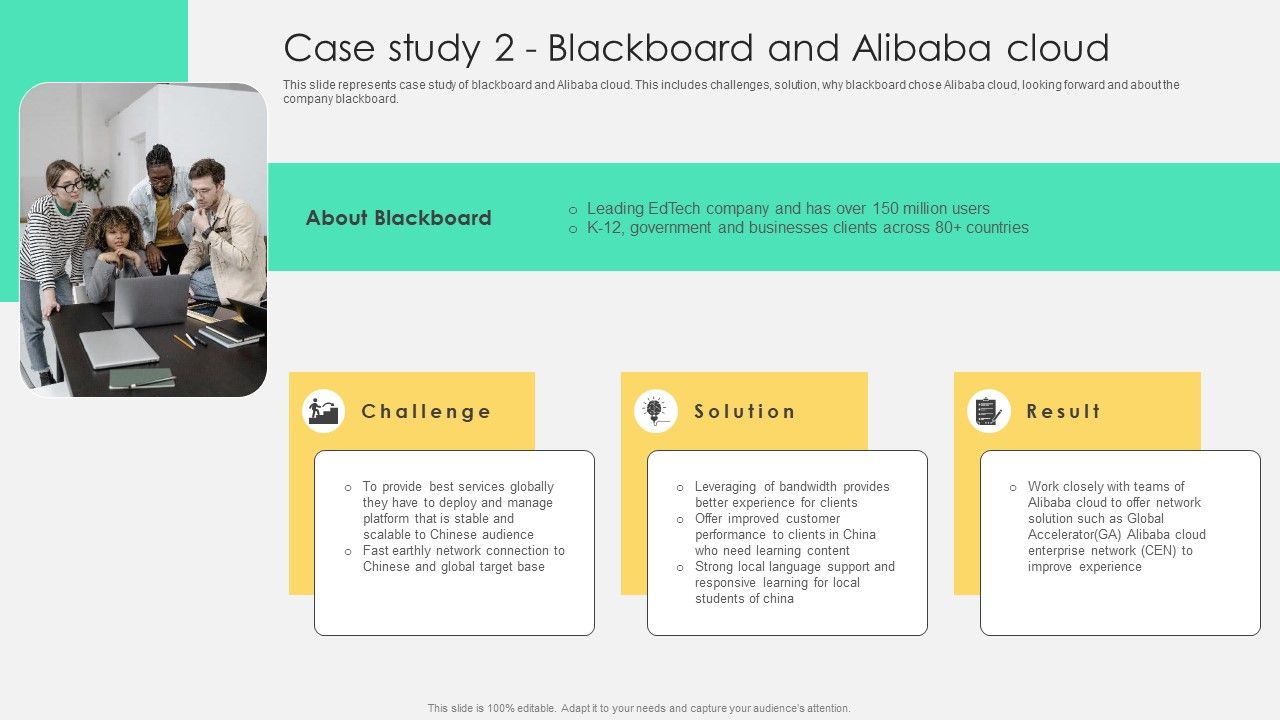 Case study 2 - Blackboard and Alibaba cloud

This slide represents case study of blackboard and Alibaba cloud. This includes challenges, solution, why blackboard chose Alibaba cloud, looking forward and about the company blackboard.

About Blackboard

○ Leading EdTech company and has over 150 million users
○ K-12, government and businesses clients across 80+ countries

Challenge

○ To provide best services globally they have to deploy and manage platform that is stable and scalable to Chinese audience
○ Fast earthly network connection to Chinese and global target base

Solution

○ Leveraging of bandwidth provides better experience for clients
○ Offer improved customer performance to clients in China who need learning content
○ Strong local language support and responsive learning for local students of china

Result

○ Work closely with teams of Alibaba cloud to offer network solution such as Global Accelerator(GA) Alibaba cloud enterprise network (CEN) to improve experience

This slide is 100% editable. Adapt it to your needs and capture your audience's attention.